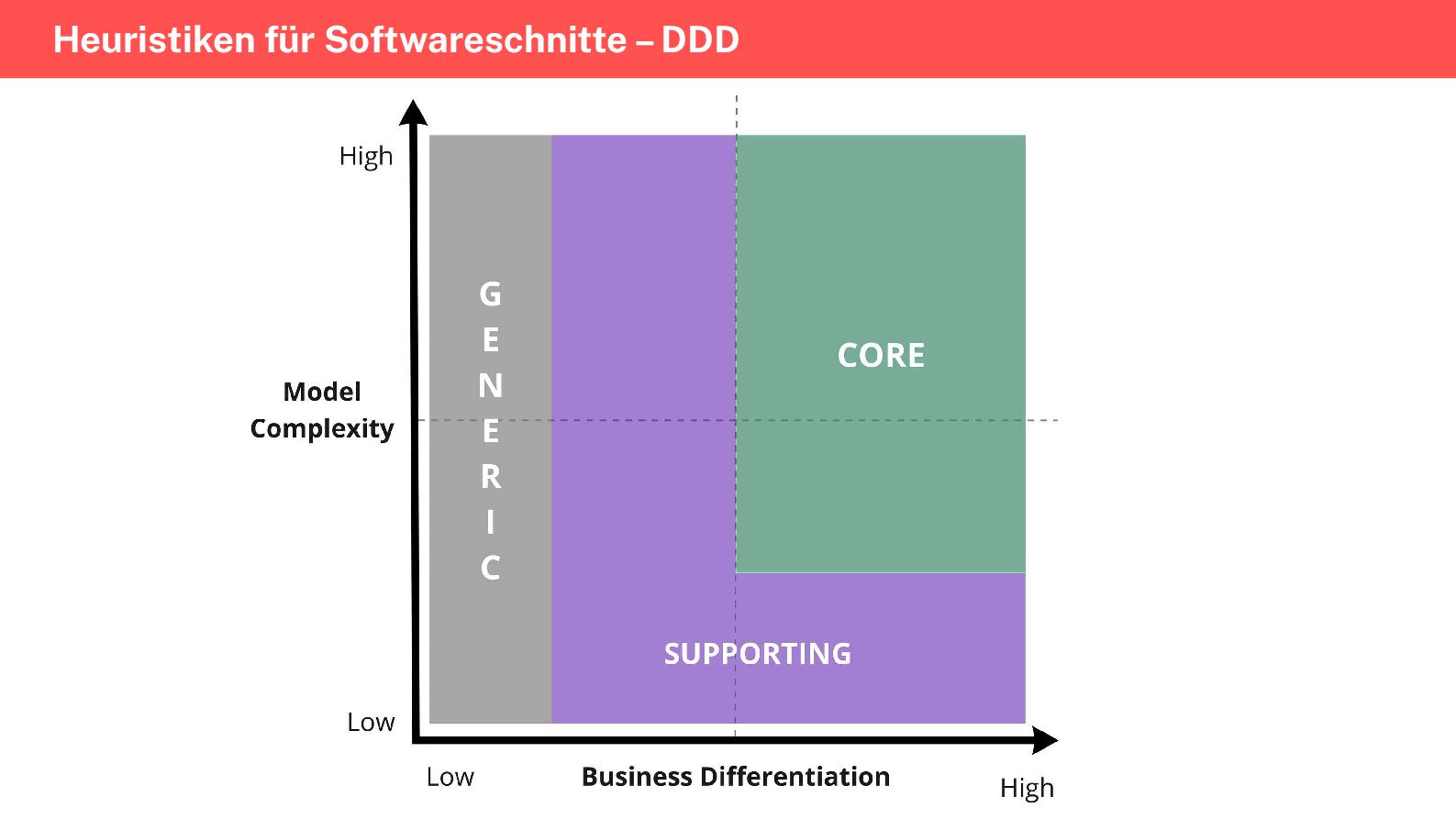 Heuristiken für Softwareschnitte – DDD

High

Model Complexity

Low

GENERIC

CORE

SUPPORTING

Low

Business Differentiation

High